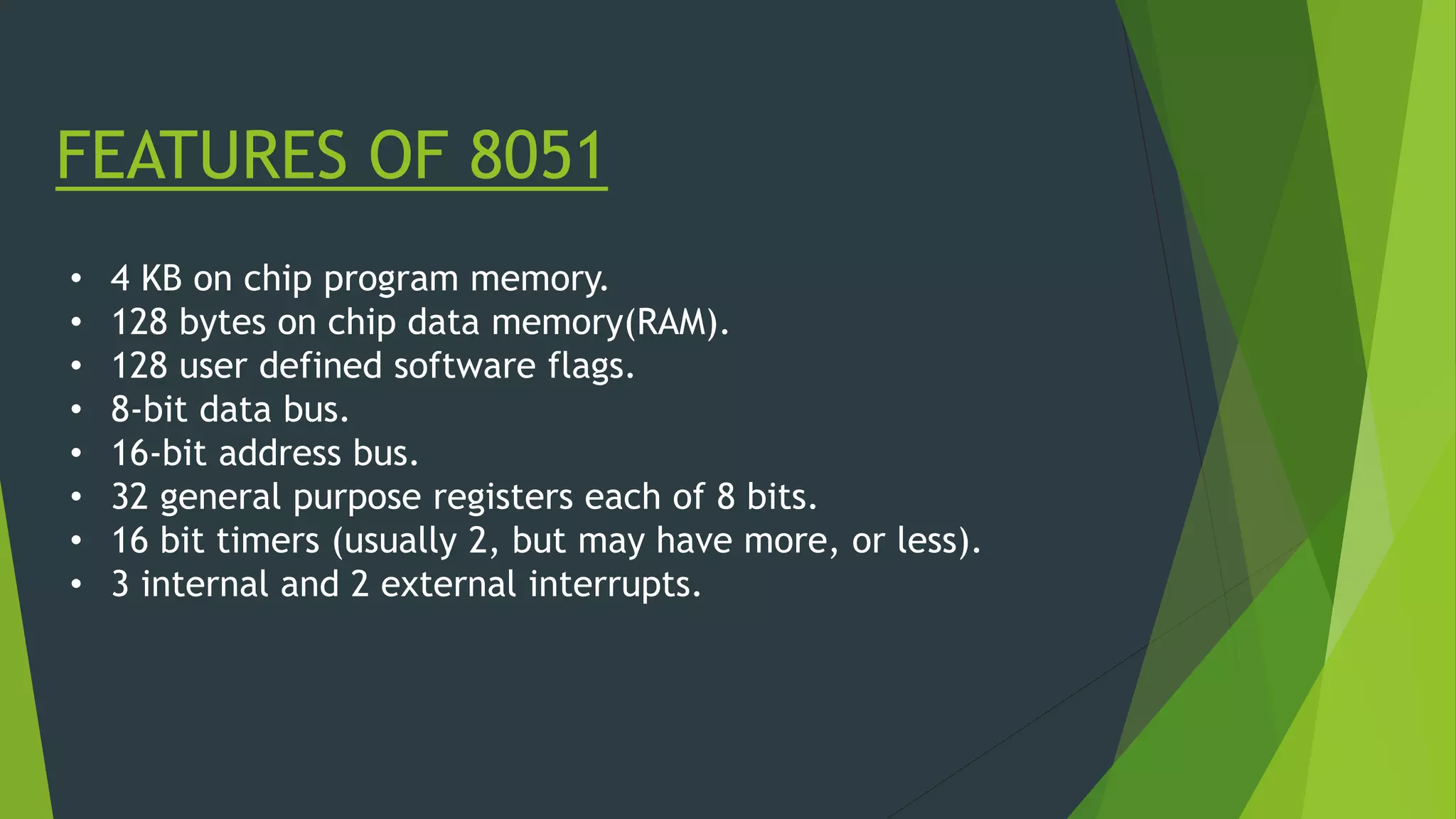 FEATURES OF 8051

• 4 KB on chip program memory.
• 128 bytes on chip data memory(RAM).
• 128 user defined software flags.
• 8-bit data bus.
• 16-bit address bus.
• 32 general purpose registers each of 8 bits.
• 16 bit timers (usually 2, but may have more, or less).
• 3 internal and 2 external interrupts.